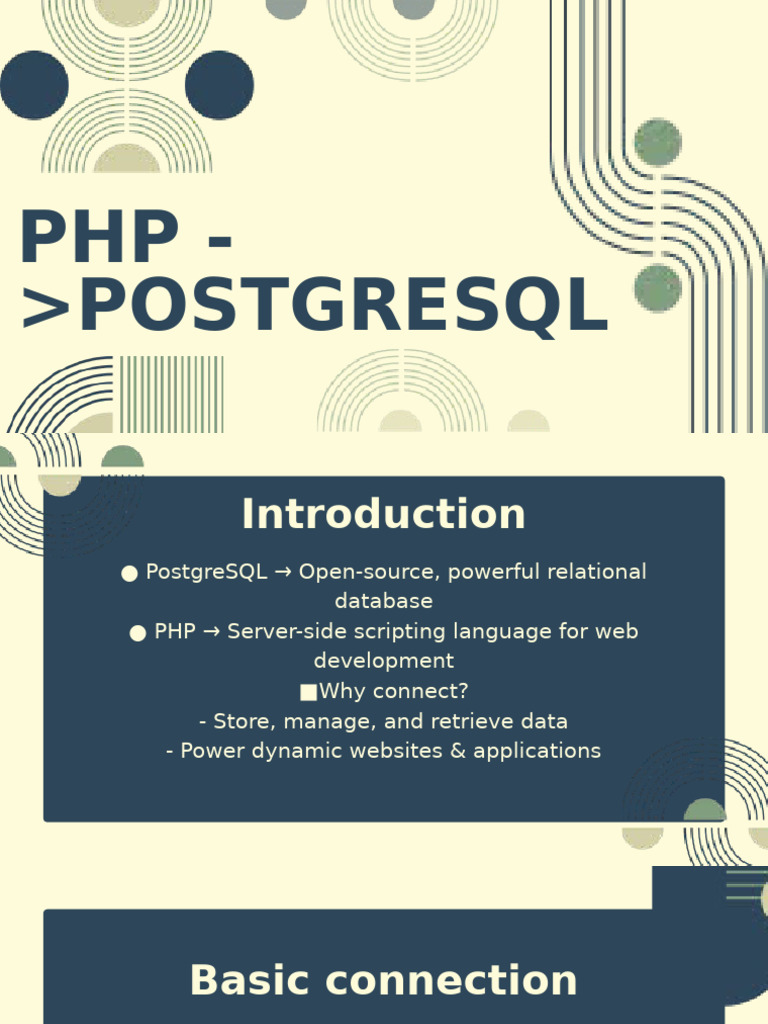 PHP - >POSTGRESQL

Introduction

● PostgreSQL → Open-source, powerful relational database
● PHP → Server-side scripting language for web development
■Why connect?
- Store, manage, and retrieve data
- Power dynamic websites & applications

Basic connection